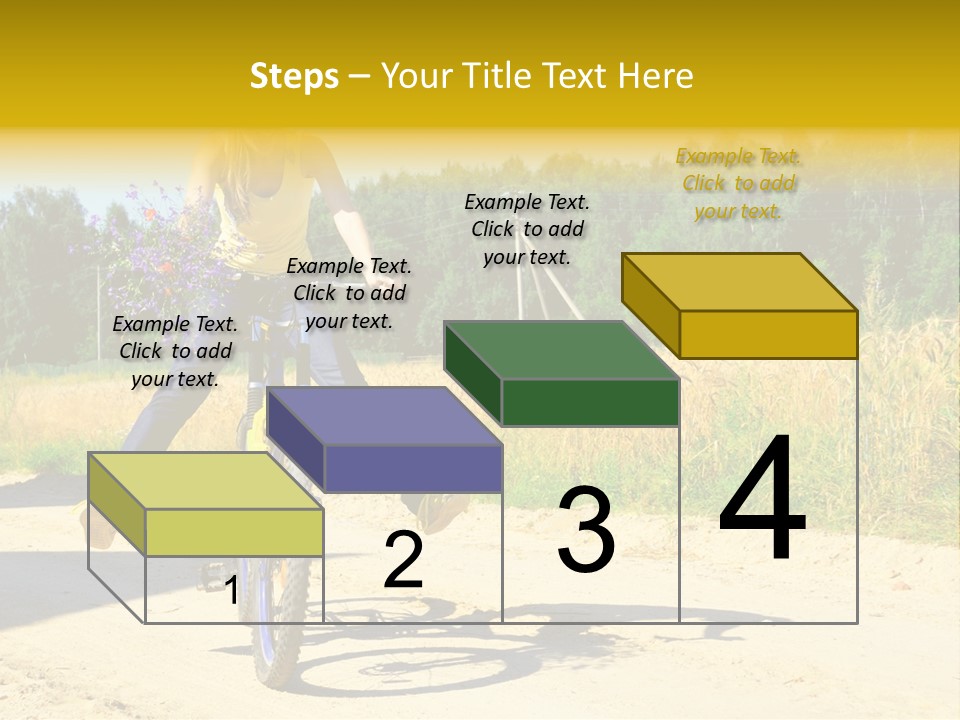 Steps – Your Title Text Here

Example Text. Click to add your text.

Example Text. Click to add your text.

Example Text. Click to add your text.

Example Text. Click to add your text.

1

2

3

4